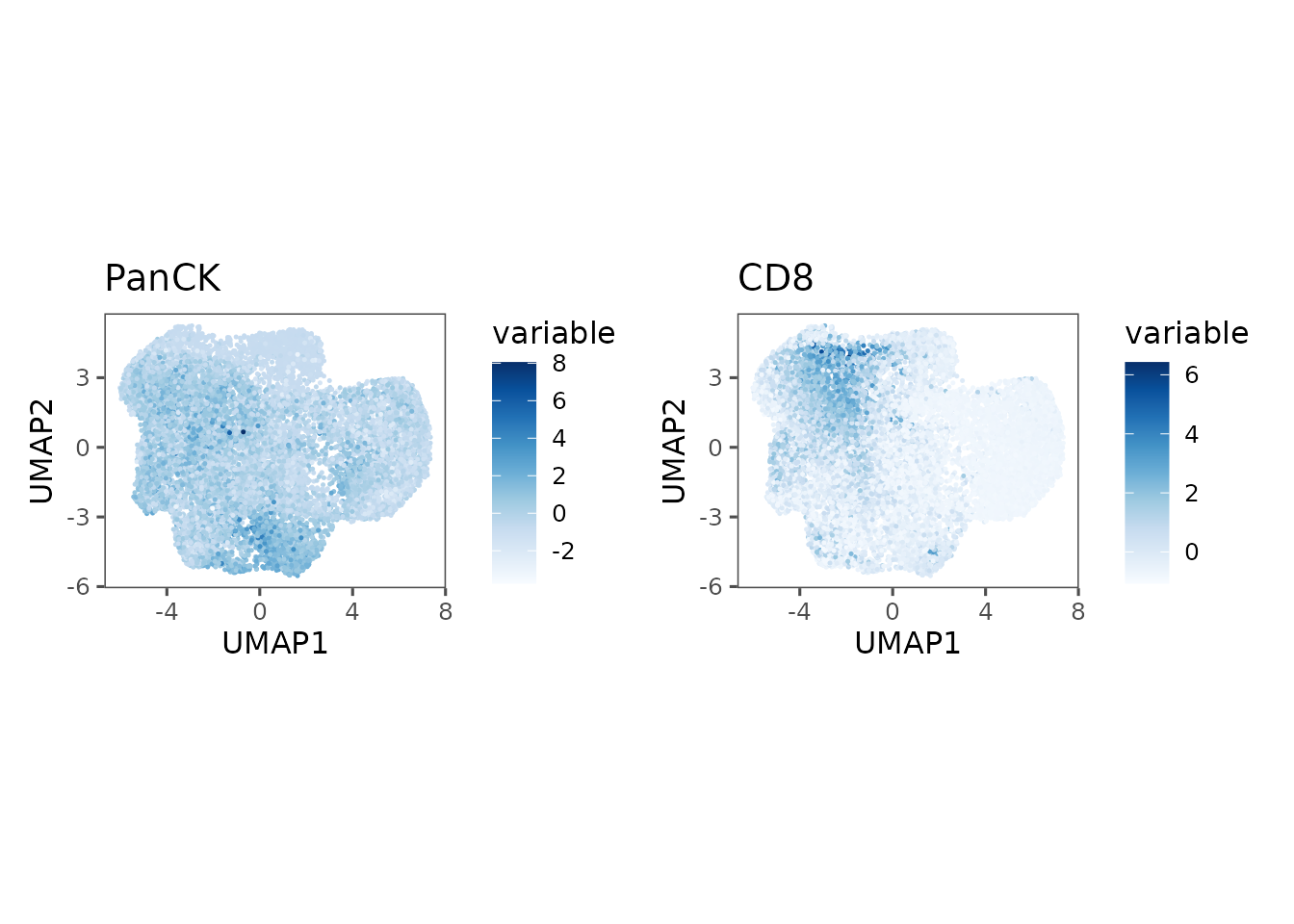 PanCK

UMAP2

3
0
-3
-6

-4 0 4 8

UMAP1

variable

8
6
4
2
0
-2

CD8

UMAP2

3
0
-3
-6

-4 0 4 8

UMAP1

variable

6
4
2
0